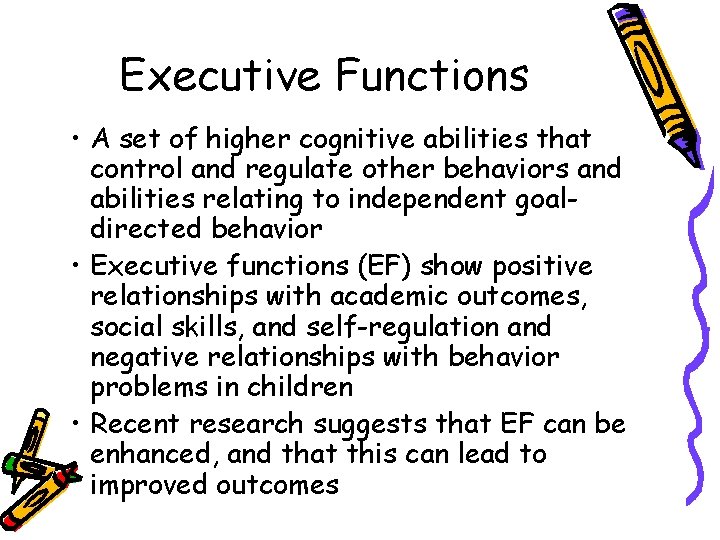 Executive Functions

• A set of higher cognitive abilities that control and regulate other behaviors and abilities relating to independent goal-directed behavior

• Executive functions (EF) show positive relationships with academic outcomes, social skills, and self-regulation and negative relationships with behavior problems in children

• Recent research suggests that EF can be enhanced, and that this can lead to improved outcomes